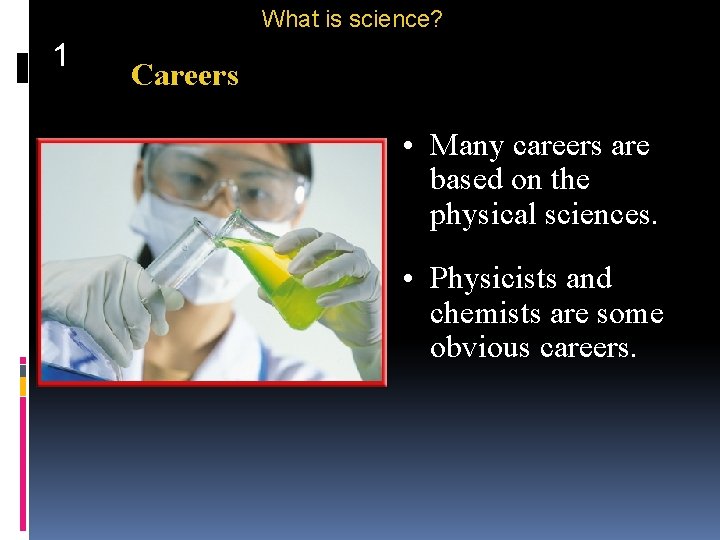 What is science?

1

Careers

• Many careers are based on the physical sciences.

• Physicists and chemists are some obvious careers.